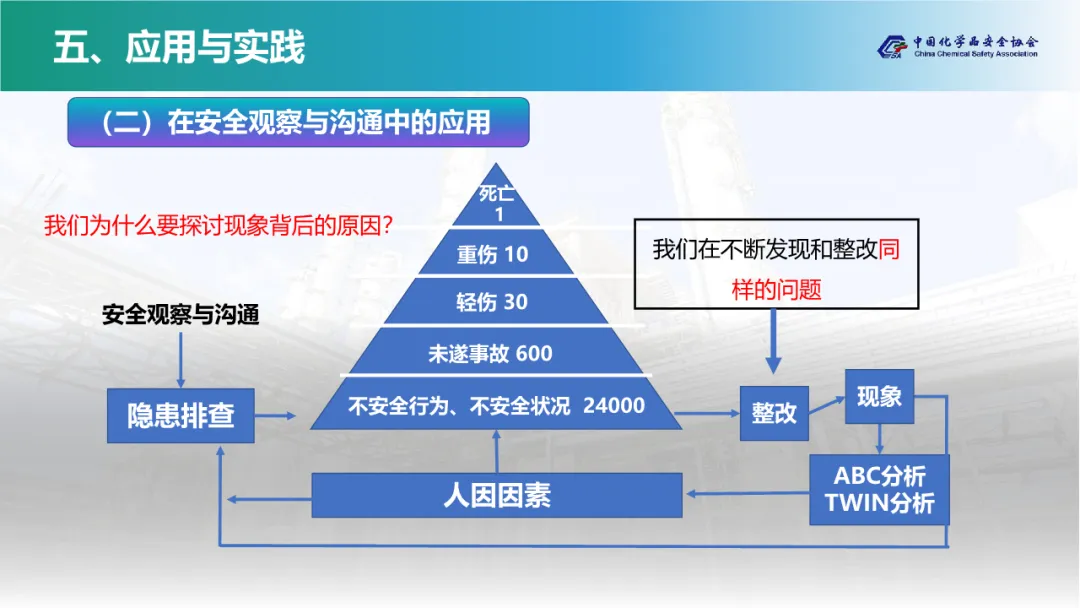 五、应用与实践

中国化学品安全协会
China Chemical Safety Association

（二）在安全观察与沟通中的应用

我们为什么要探讨现象背后的原因？

死亡
1

重伤 10

轻伤 30

未遂事故 600

不安全行为、不安全状况 24000

我们在不断发现和整改同样的问题

安全观察与沟通

隐患排查

整改

现象

ABC分析
TWIN分析

人因因素